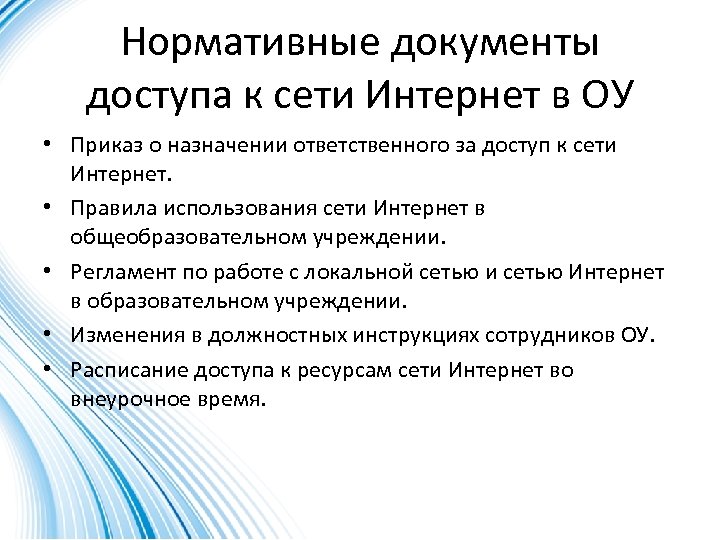 Нормативные документы доступа к сети Интернет в ОУ

• Приказ о назначении ответственного за доступ к сети Интернет.
• Правила использования сети Интернет в общеобразовательном учреждении.
• Регламент по работе с локальной сетью и сетью Интернет в образовательном учреждении.
• Изменения в должностных инструкциях сотрудников ОУ.
• Расписание доступа к ресурсам сети Интернет во внеурочное время.